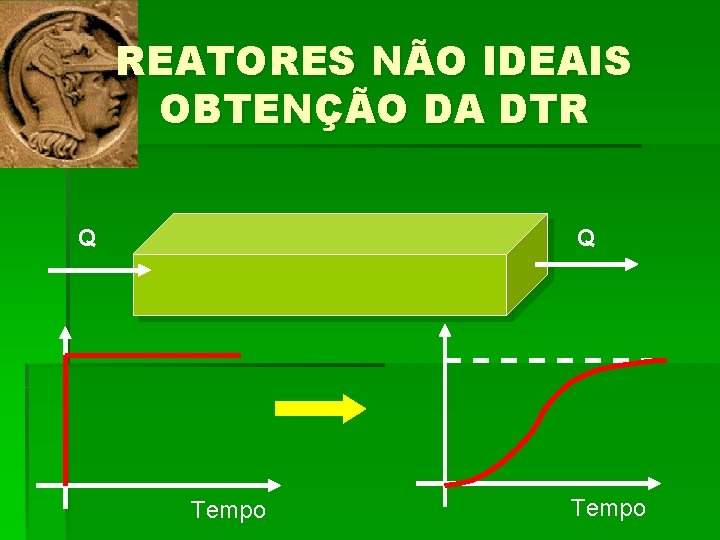 REATORES NÃO IDEAIS
OBTENÇÃO DA DTR

Q

Q

Tempo

Tempo